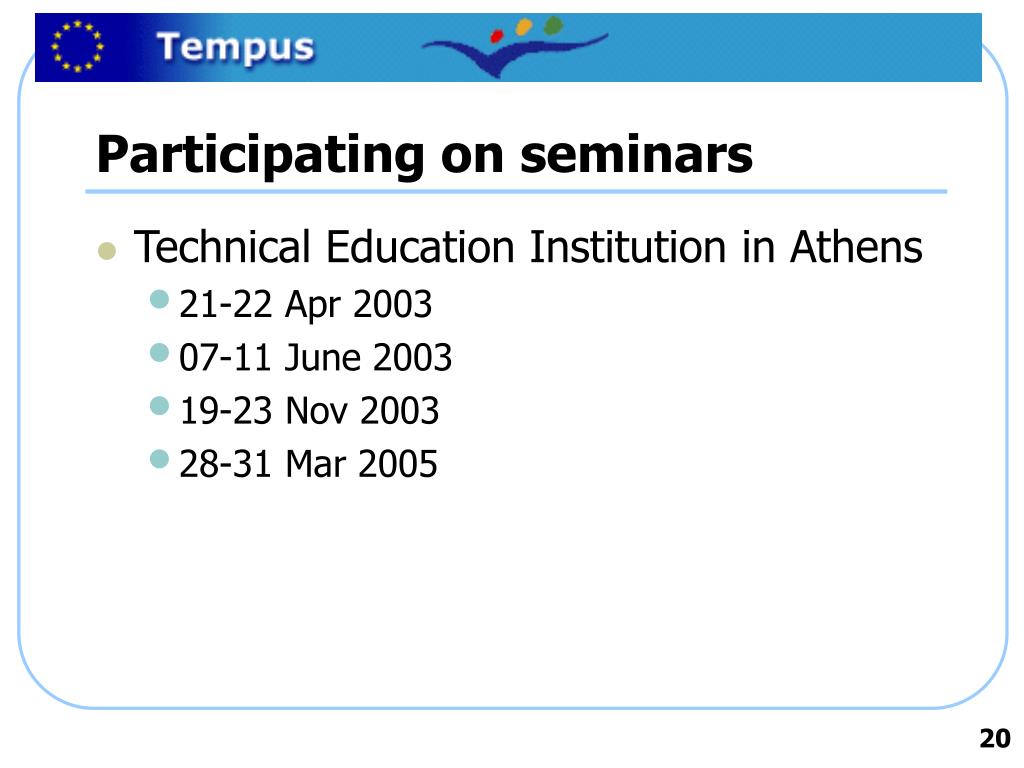 Tempus

Participating on seminars

- Technical Education Institution in Athens
  - 21-22 Apr 2003
  - 07-11 June 2003
  - 19-23 Nov 2003
  - 28-31 Mar 2005

20